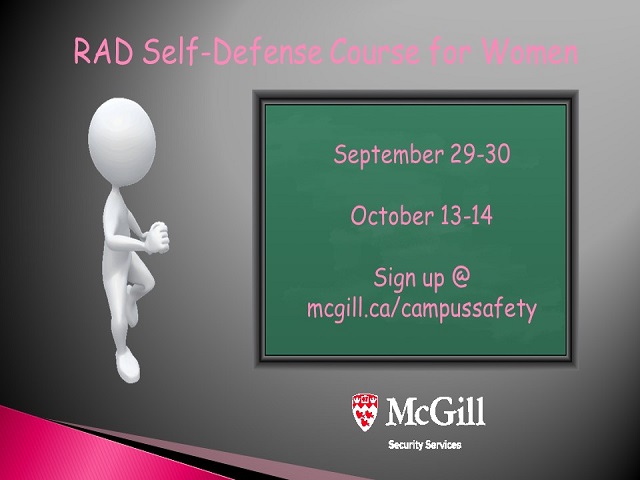 RAD Self-Defense Course for Women

September 29-30

October 13-14

Sign up @
mcgill.ca/campussafety

McGill

Security Services